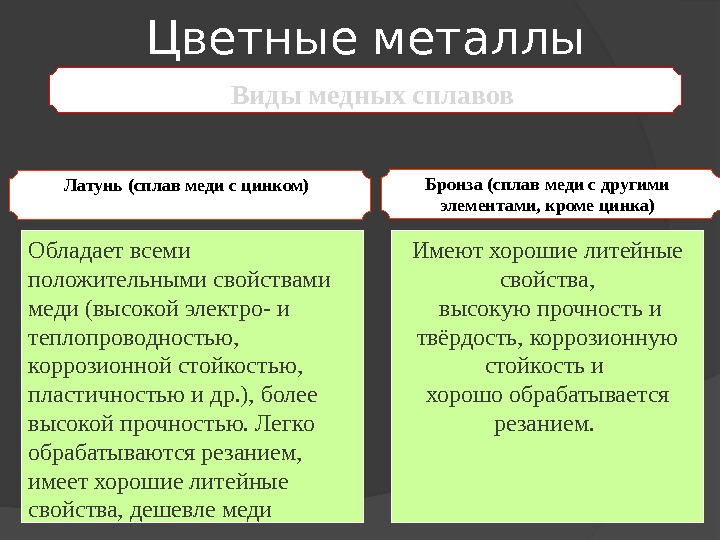 Цветные металлы

Виды медных сплавов

Латунь (сплав меди с цинком)

Обладает всеми положительными свойствами меди (высокой электро- и теплопроводностью, коррозионной стойкостью, пластичностью и др.), более высокой прочностью. Легко обрабатываются резанием, имеет хорошие литейные свойства, дешевле меди

Бронза (сплав меди с другими элементами, кроме цинка)

Имеют хорошие литейные свойства, высокую прочность и твёрдость, коррозионную стойкость и хорошо обрабатывается резанием.